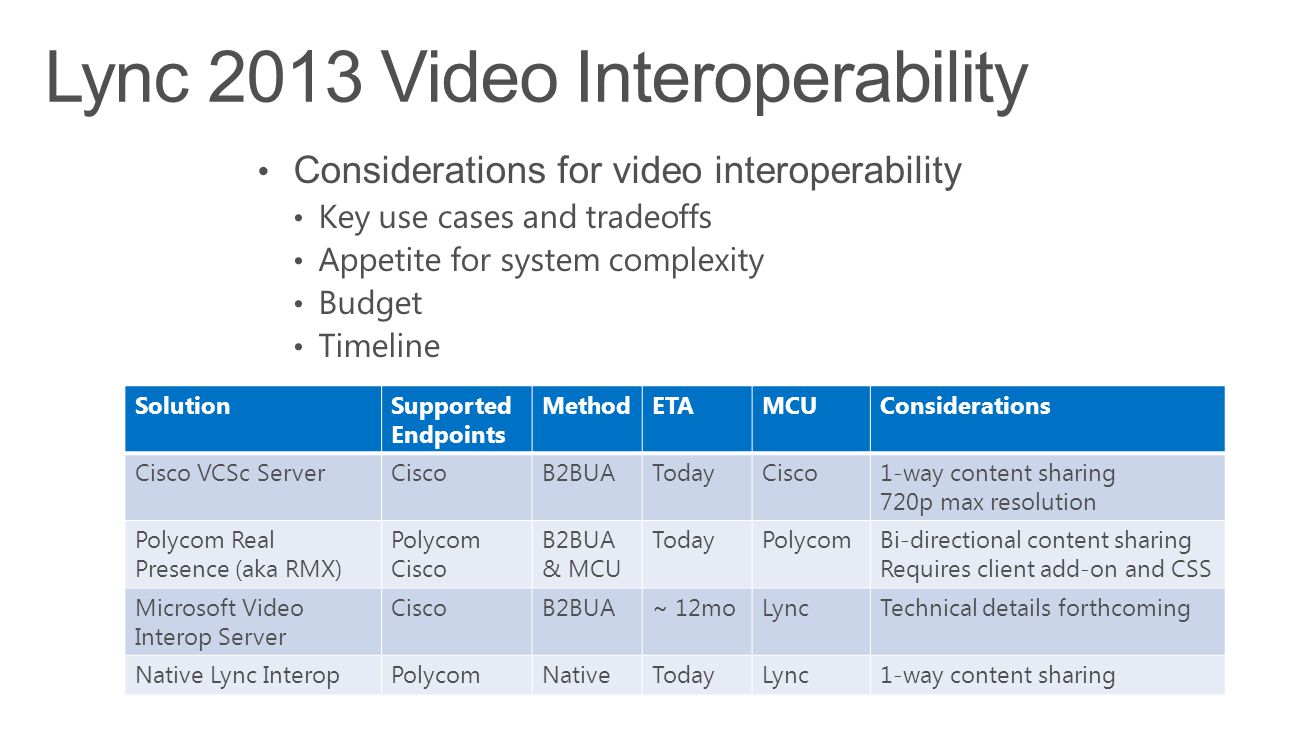 Lync 2013 Video Interoperability

• Considerations for video interoperability
  • Key use cases and tradeoffs
  • Appetite for system complexity
  • Budget
  • Timeline

| Solution | Supported Endpoints | Method | ETA | MCU | Considerations |
|---|---|---|---|---|---|
| Cisco VCSc Server | Cisco | B2BUA | Today | Cisco | 1-way content sharing 720p max resolution |
| Polycom Real Presence (aka RMX) | Polycom Cisco | B2BUA & MCU | Today | Polycom | Bi-directional content sharing Requires client add-on and CSS |
| Microsoft Video Interop Server | Cisco | B2BUA | ~ 12mo | Lync | Technical details forthcoming |
| Native Lync Interop | Polycom | Native | Today | Lync | 1-way content sharing |